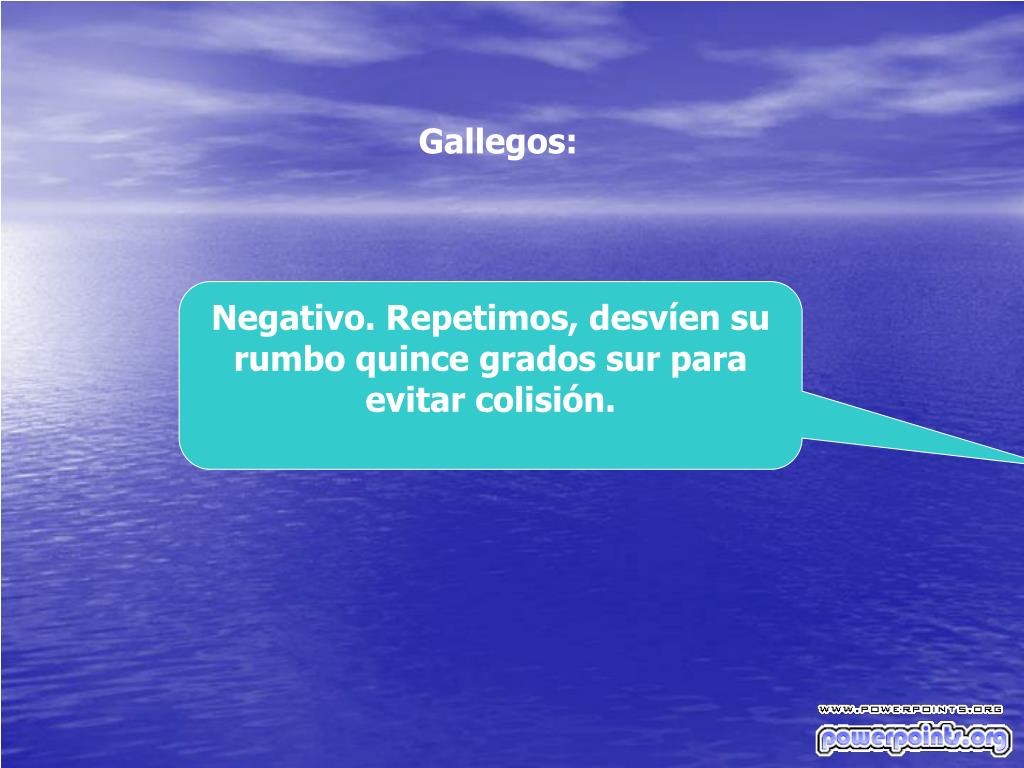 Gallegos:

Negativo. Repetimos, desvíen su rumbo quince grados sur para evitar colisión.

WWW.POWERPOINTS.ORG
powerpoints.org